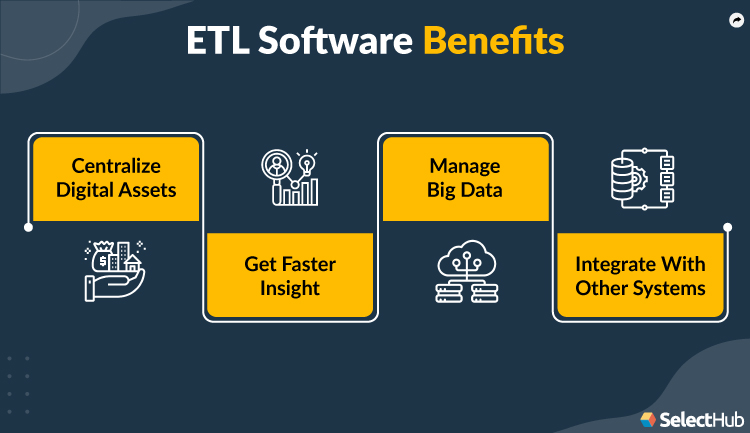 ETL Software Benefits

Centralize Digital Assets

Get Faster Insight

Manage Big Data

Integrate With Other Systems

SelectHub